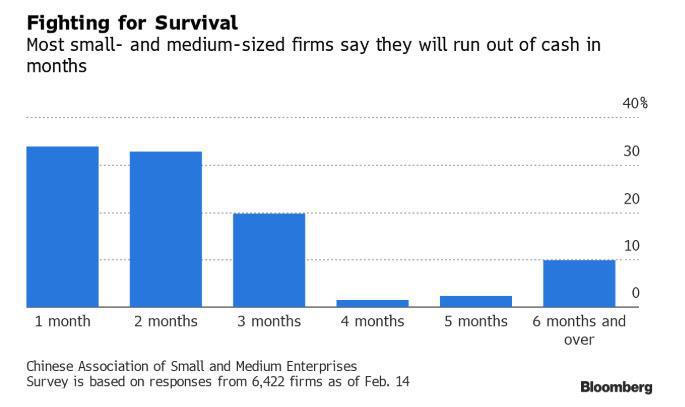 Fighting for Survival
Most small- and medium-sized firms say they will run out of cash in months

40%
30
20
10
0

1 month
2 months
3 months
4 months
5 months
6 months and over

Chinese Association of Small and Medium Enterprises
Survey is based on responses from 6,422 firms as of Feb. 14

Bloomberg